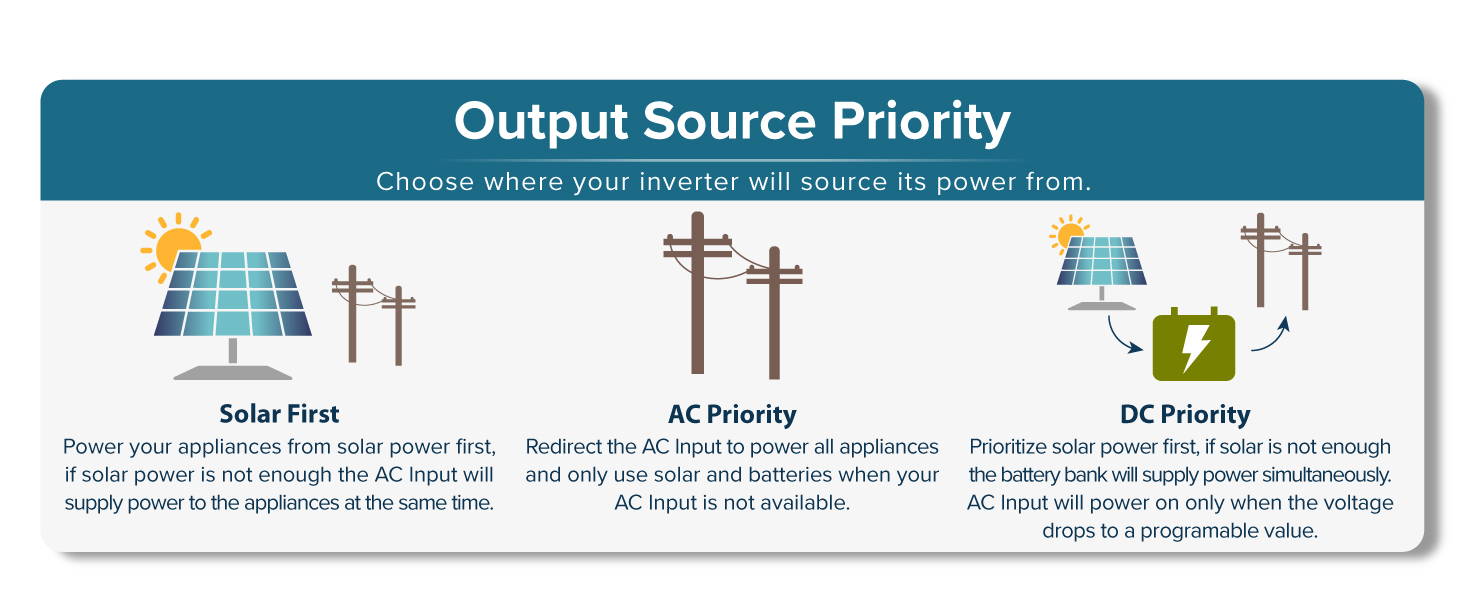 Output Source Priority

Choose where your inverter will source its power from.

Solar First

Power your appliances from solar power first, if solar power is not enough the AC Input will supply power to the appliances at the same time.

AC Priority

Redirect the AC Input to power all appliances and only use solar and batteries when your AC Input is not available.

DC Priority

Prioritize solar power first, if solar is not enough the battery bank will supply power simultaneously. AC Input will power on only when the voltage drops to a programable value.